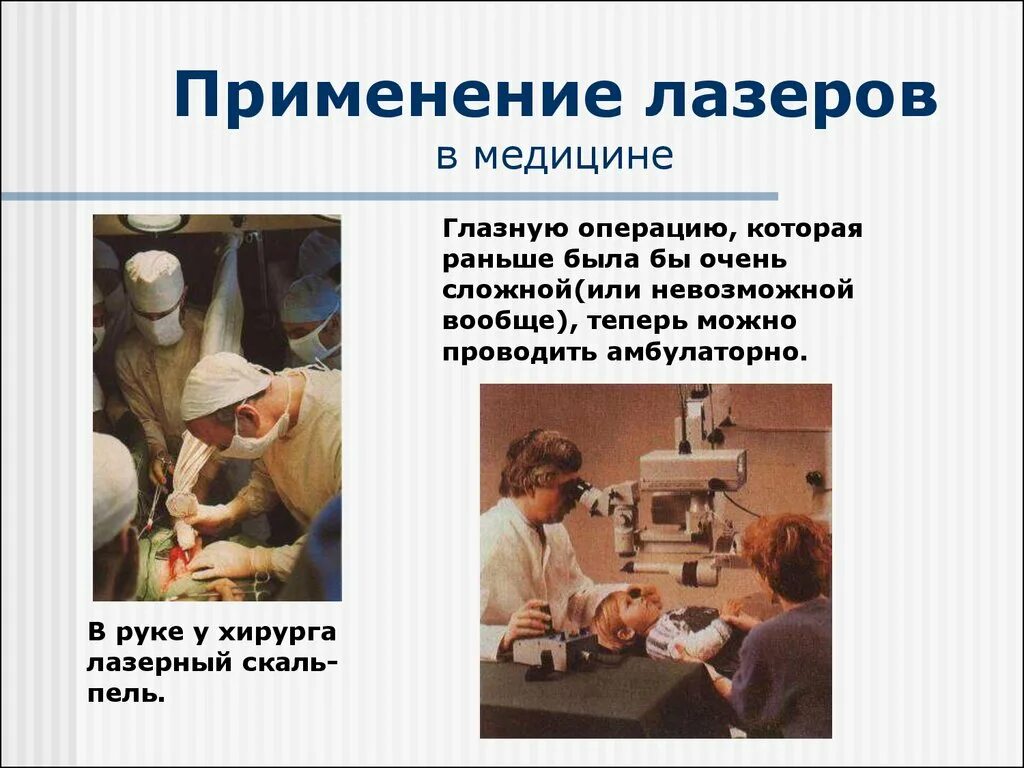 Применение лазеров
в медицине

Глазную операцию, которая раньше была бы очень сложной(или невозможной вообще), теперь можно проводить амбулаторно.

В руке у хирурга лазерный скальпель.